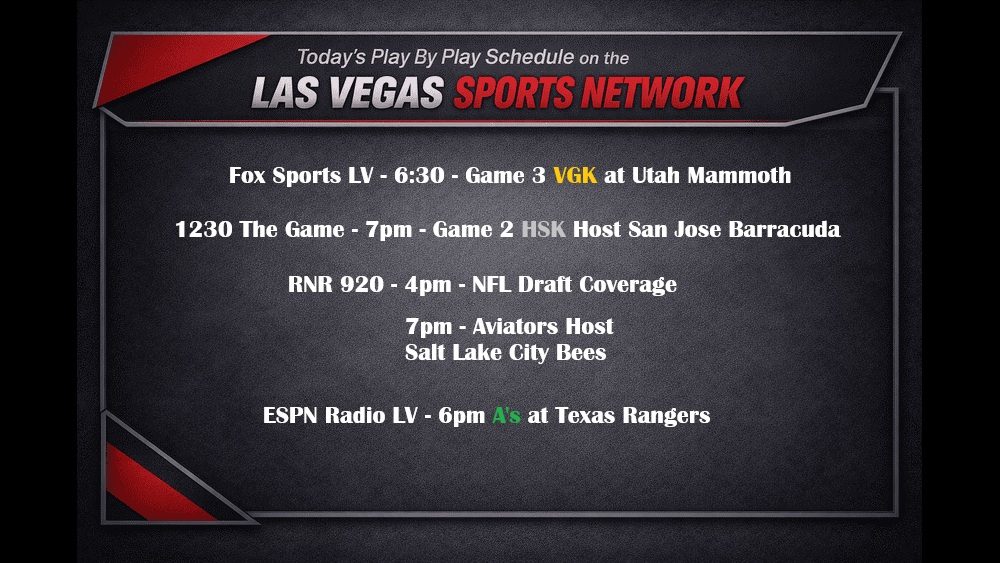 Today's Play By Play Schedule on the
LAS VEGAS SPORTS NETWORK

Fox Sports LV - 6:30 - Game 3 VGK at Utah Mammoth

1230 The Game - 7pm - Game 2 HSK Host San Jose Barracuda

RNR 920 - 4pm - NFL Draft Coverage

7pm - Aviators Host
Salt Lake City Bees

ESPN Radio LV - 6pm A's at Texas Rangers